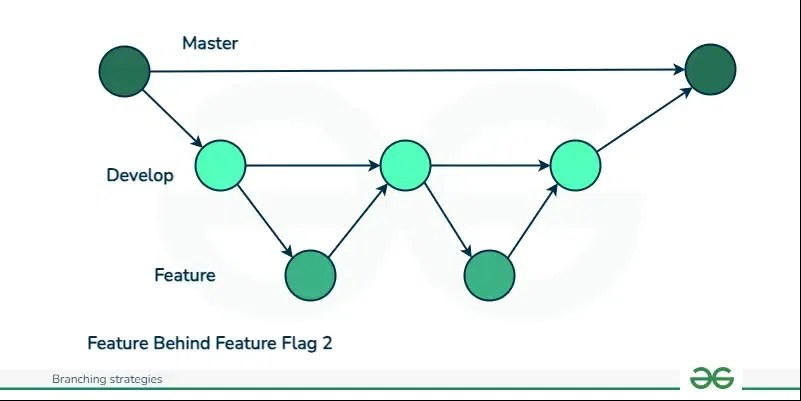 Master

Develop

Feature

Feature Behind Feature Flag 2

Branching strategies